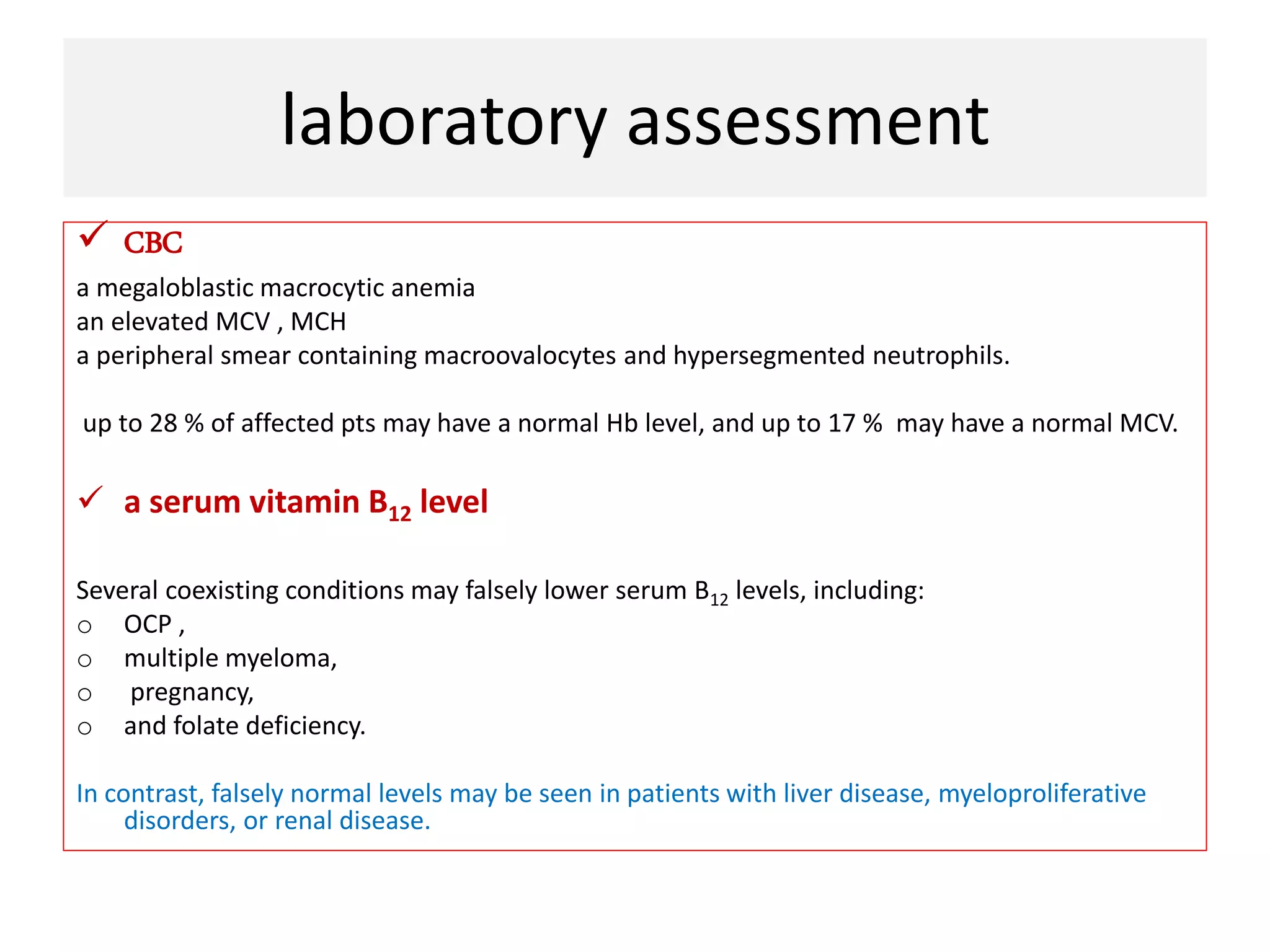 laboratory assessment

✓ CBC

a megaloblastic macrocytic anemia
an elevated MCV , MCH
a peripheral smear containing macroovalocytes and hypersegmented neutrophils.

up to 28 % of affected pts may have a normal Hb level, and up to 17 % may have a normal MCV.

✓ a serum vitamin $B_{12}$ level

Several coexisting conditions may falsely lower serum $B_{12}$ levels, including:
○ OCP ,
○ multiple myeloma,
○ pregnancy,
○ and folate deficiency.

In contrast, falsely normal levels may be seen in patients with liver disease, myeloproliferative disorders, or renal disease.